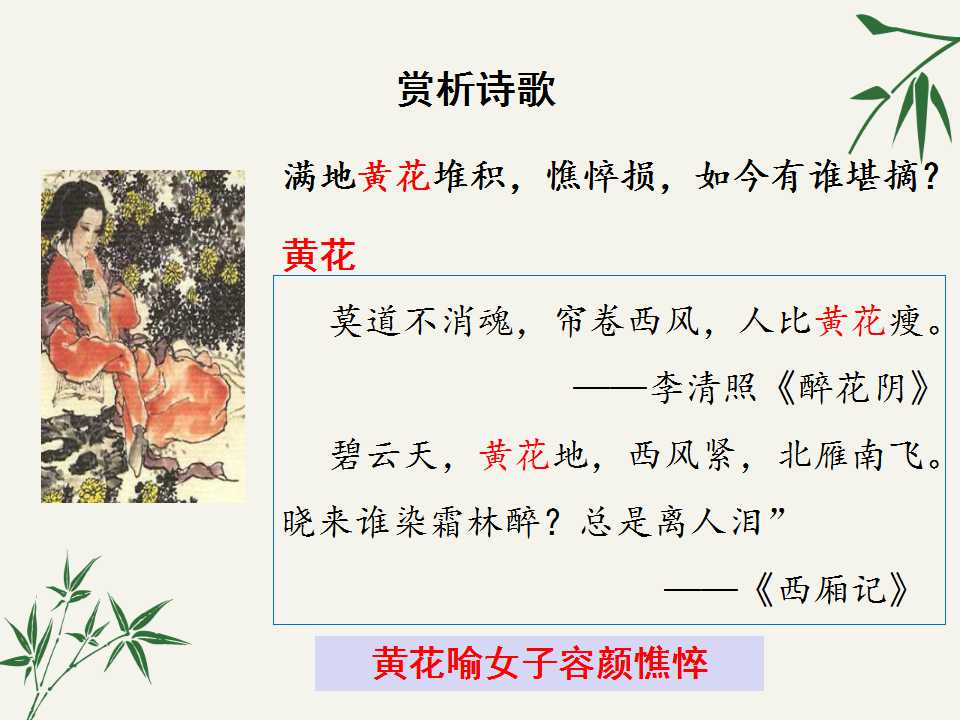 赏析诗歌

满地黄花堆积，憔悴损，如今有谁堪摘？

黄花

莫道不消魂，帘卷西风，人比黄花瘦。

——李清照《醉花阴》

碧云天，黄花地，西风紧，北雁南飞。晓来谁染霜林醉？总是离人泪”

——《西厢记》

黄花喻女子容颜憔悴